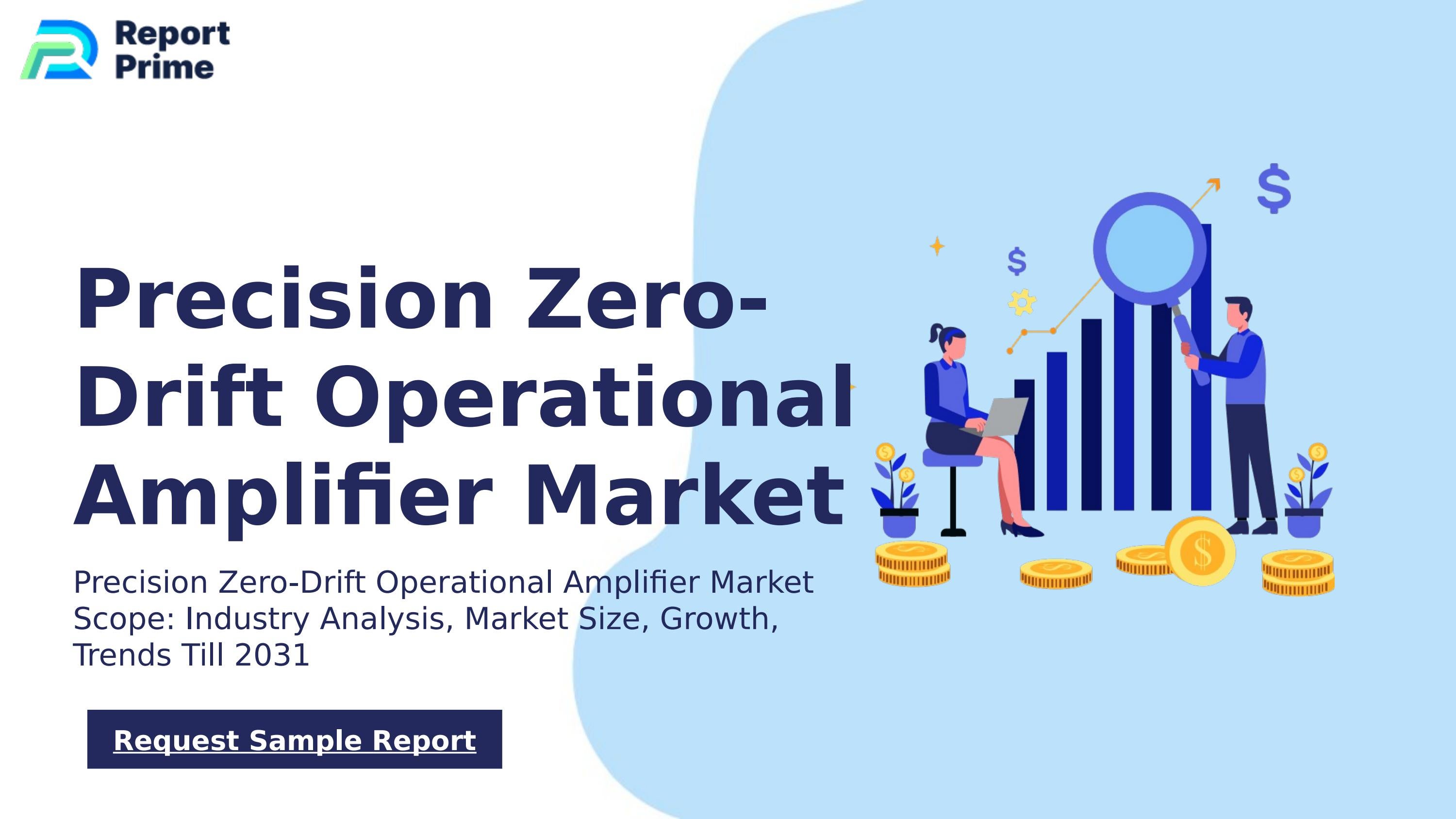 Report Prime

Precision Zero-Drift Operational Amplifier Market

Precision Zero-Drift Operational Amplifier Market Scope: Industry Analysis, Market Size, Growth, Trends Till 2031

Request Sample Report